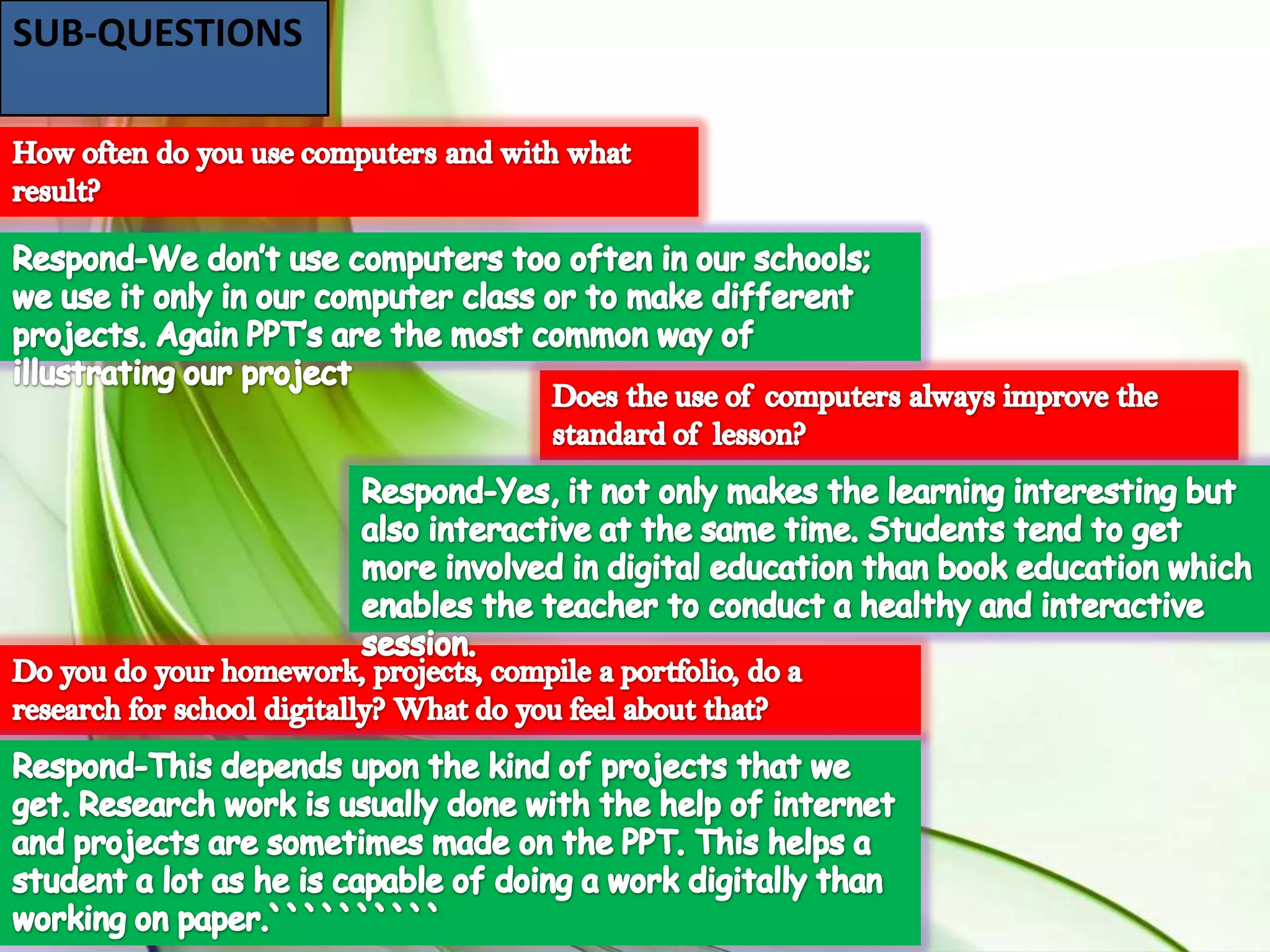 SUB-QUESTIONS

How often do you use computers and with what result?

Respond-We don't use computers too often in our schools; we use it only in our computer class or to make different projects. Again PPT's are the most common way of illustrating our project

Does the use of computers always improve the standard of lesson?

Respond-Yes, it not only makes the learning interesting but also interactive at the same time. Students tend to get more involved in digital education than book education which enables the teacher to conduct a healthy and interactive session.

Do you do your homework, projects, compile a portfolio, do a research for school digitally? What do you feel about that?

Respond-This depends upon the kind of projects that we get. Research work is usually done with the help of internet and projects are sometimes made on the PPT. This helps a student a lot as he is capable of doing a work digitally than working on paper.``````````